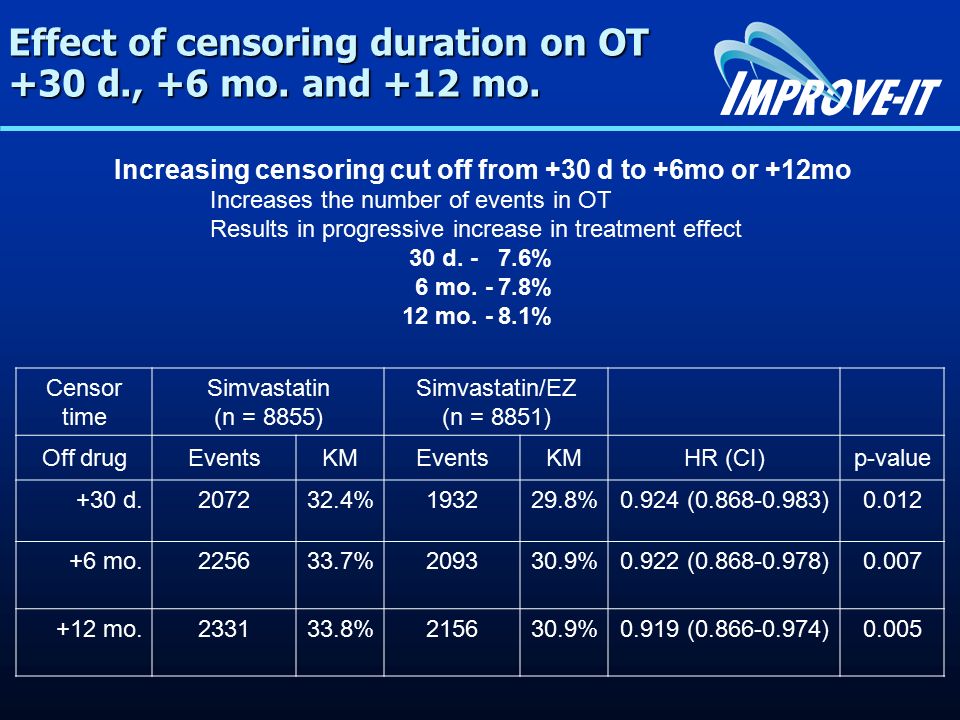 Effect of censoring duration on OT +30 d., +6 mo. and +12 mo.

IMPROVE-IT

Increasing censoring cut off from +30 d to +6mo or +12mo

Increases the number of events in OT

Results in progressive increase in treatment effect

30 d. - 7.6%

6 mo. - 7.8%

12 mo. - 8.1%

| Censor time | Simvastatin (n = 8855) | | Simvastatin/EZ (n = 8851) | | | |
|---|---|---|---|---|---|---|
| Off drug | Events | KM | Events | KM | HR (CI) | p-value |
| +30 d. | 2072 | 32.4% | 1932 | 29.8% | 0.924 (0.868-0.983) | 0.012 |
| +6 mo. | 2256 | 33.7% | 2093 | 30.9% | 0.922 (0.868-0.978) | 0.007 |
| +12 mo. | 2331 | 33.8% | 2156 | 30.9% | 0.919 (0.866-0.974) | 0.005 |